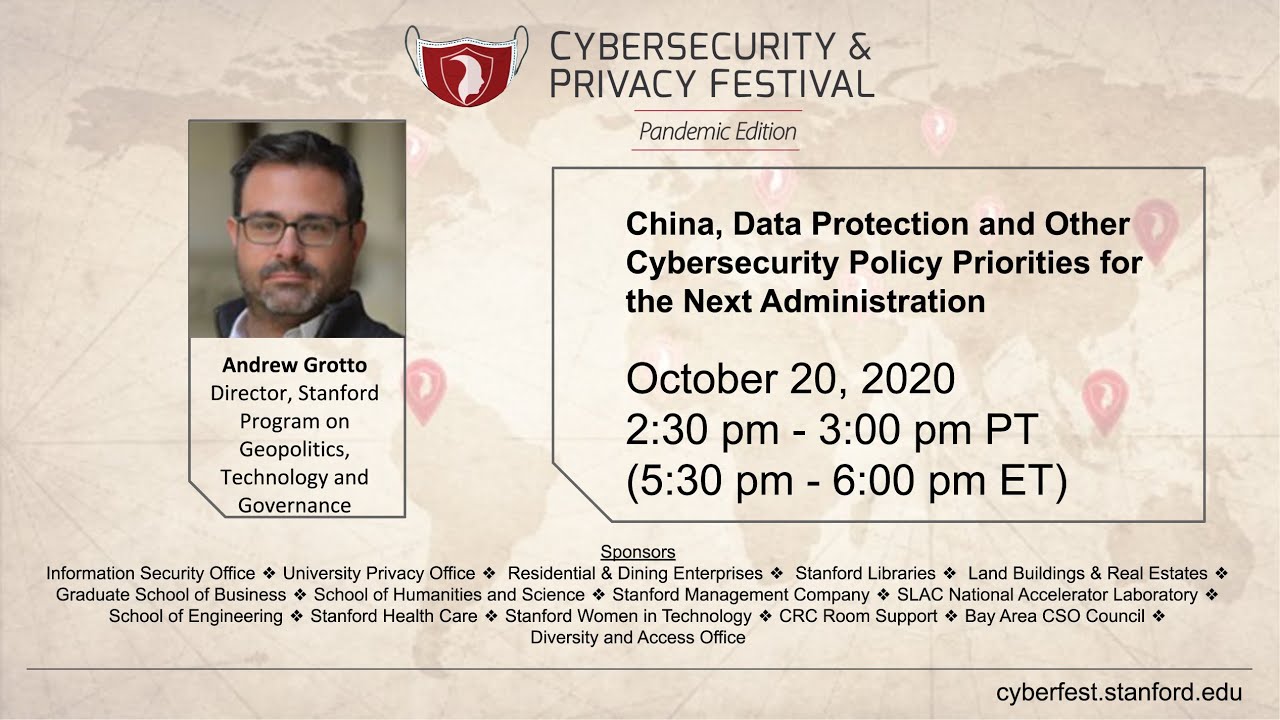 CYBERSECURITY & PRIVACY FESTIVAL

Pandemic Edition

Andrew Grotto
Director, Stanford Program on Geopolitics, Technology and Governance

China, Data Protection and Other Cybersecurity Policy Priorities for the Next Administration

October 20, 2020
2:30 pm - 3:00 pm PT
(5:30 pm - 6:00 pm ET)

Sponsors
Information Security Office ❖ University Privacy Office ❖ Residential & Dining Enterprises ❖ Stanford Libraries ❖ Land Buildings & Real Estates ❖ Graduate School of Business ❖ School of Humanities and Science ❖ Stanford Management Company ❖ SLAC National Accelerator Laboratory ❖ School of Engineering ❖ Stanford Health Care ❖ Stanford Women in Technology ❖ CRC Room Support ❖ Bay Area CSO Council ❖ Diversity and Access Office

cyberfest.stanford.edu